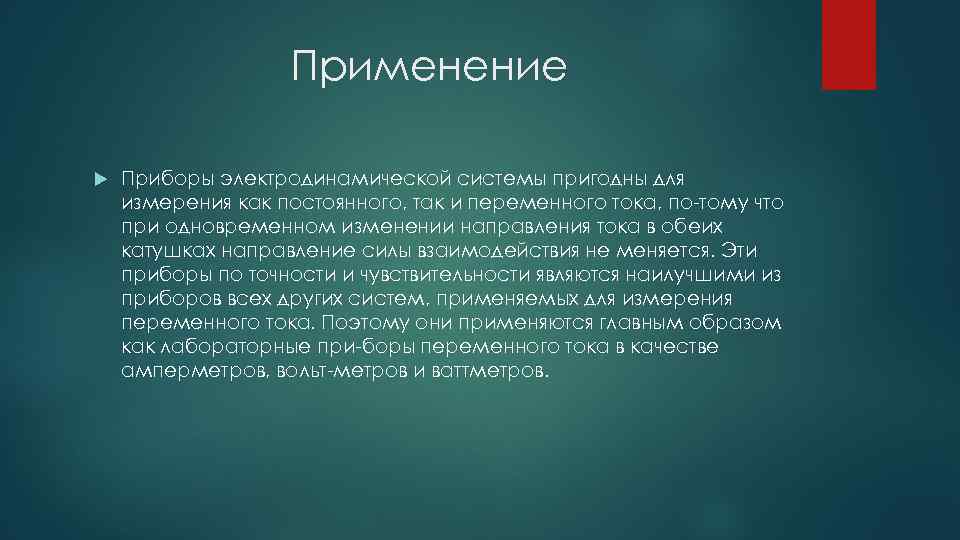 Применение

Приборы электродинамической системы пригодны для измерения как постоянного, так и переменного тока, по-тому что при одновременном изменении направления тока в обеих катушках направление силы взаимодействия не меняется. Эти приборы по точности и чувствительности являются наилучшими из приборов всех других систем, применяемых для измерения переменного тока. Поэтому они применяются главным образом как лабораторные при-боры переменного тока в качестве амперметров, вольт-метров и ваттметров.